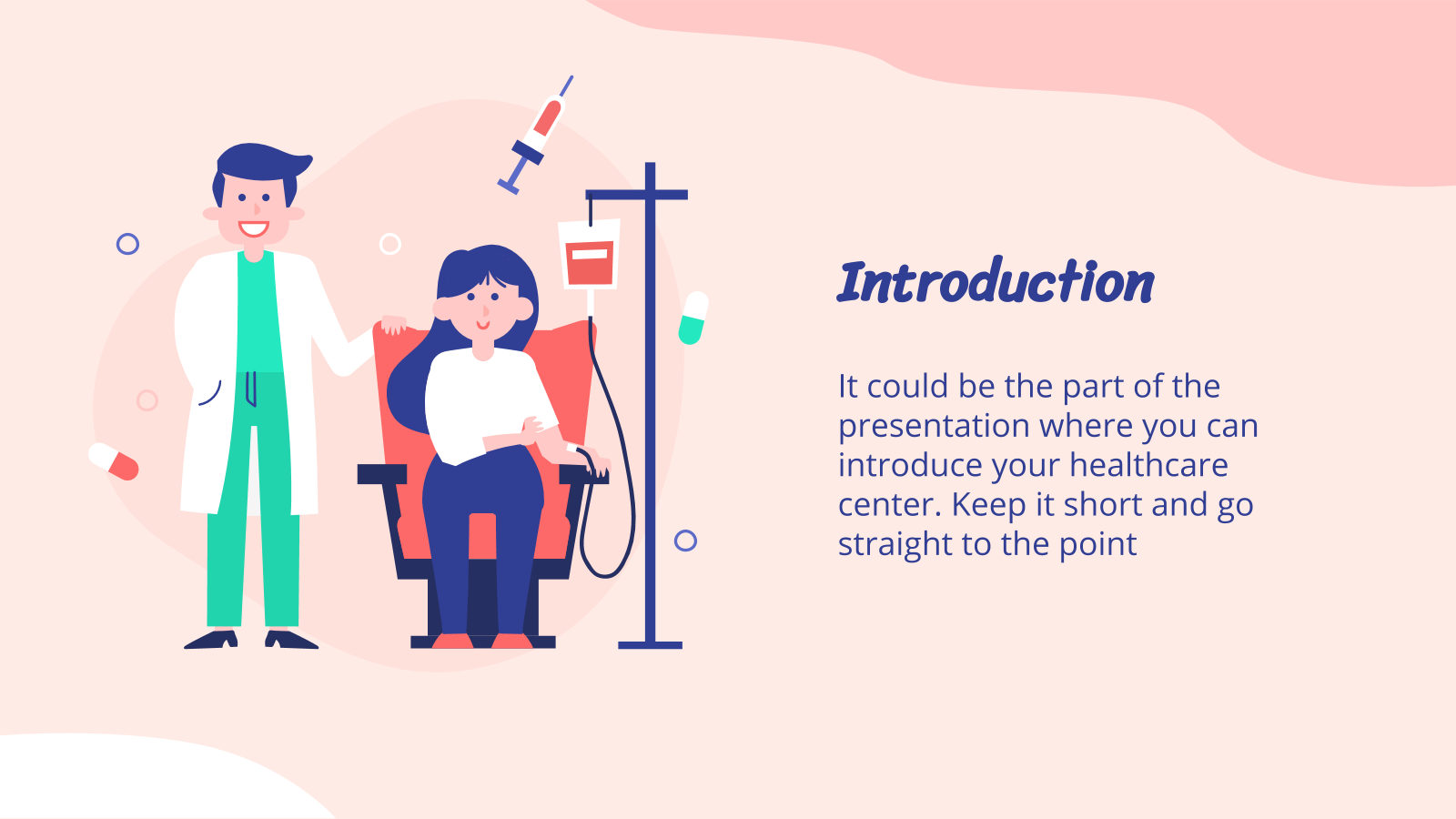 Introduction

It could be the part of the presentation where you can introduce your healthcare center. Keep it short and go straight to the point